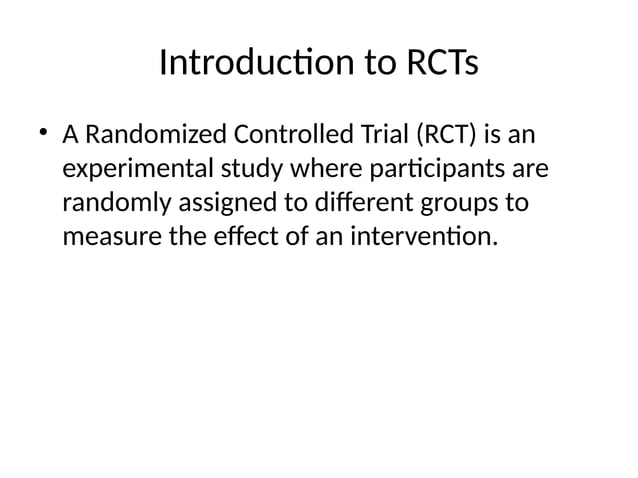 Introduction to RCTs

• A Randomized Controlled Trial (RCT) is an experimental study where participants are randomly assigned to different groups to measure the effect of an intervention.